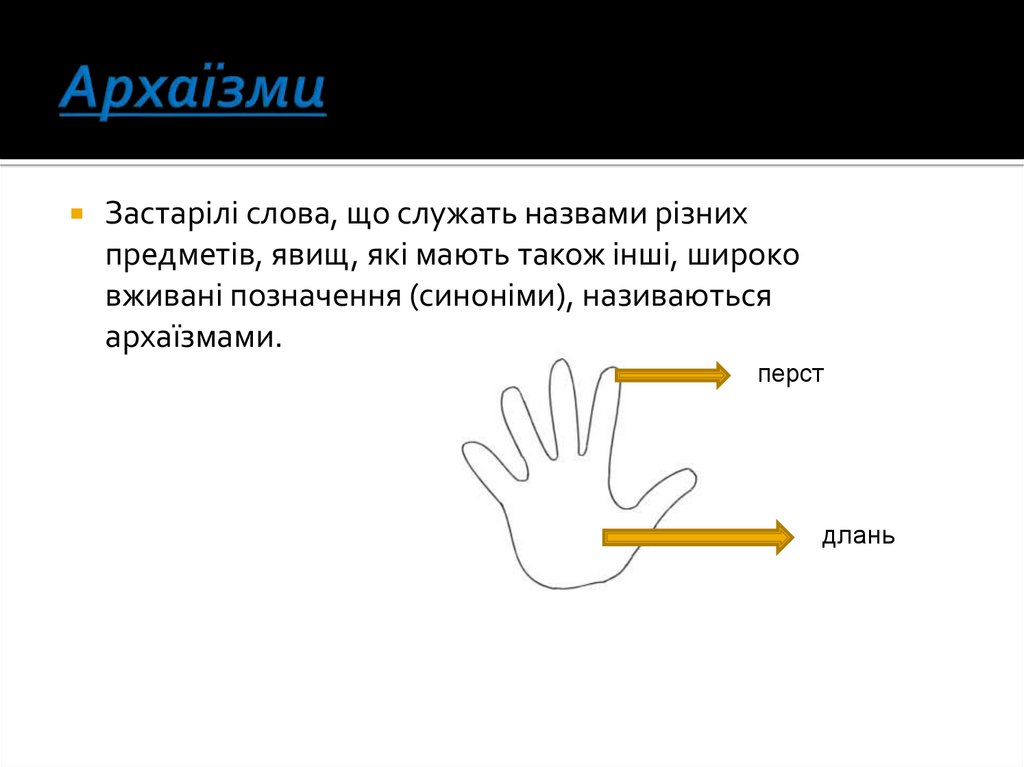 Архаїзми

Застарілі слова, що служать назвами різних предметів, явищ, які мають також інші, широко вживані позначення (синоніми), називаються архаїзмами.

перст

длань